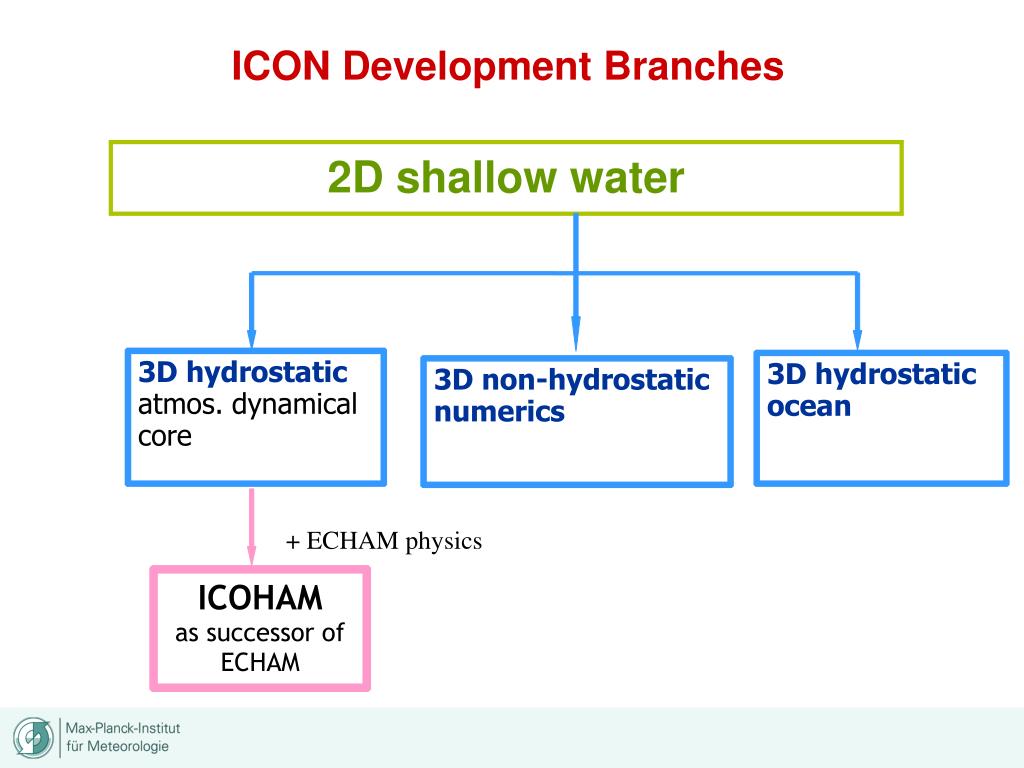 ICON Development Branches

2D shallow water

3D hydrostatic atmos. dynamical core

3D non-hydrostatic numerics

3D hydrostatic ocean

+ ECHAM physics

ICOHAM as successor of ECHAM

Max-Planck-Institut für Meteorologie